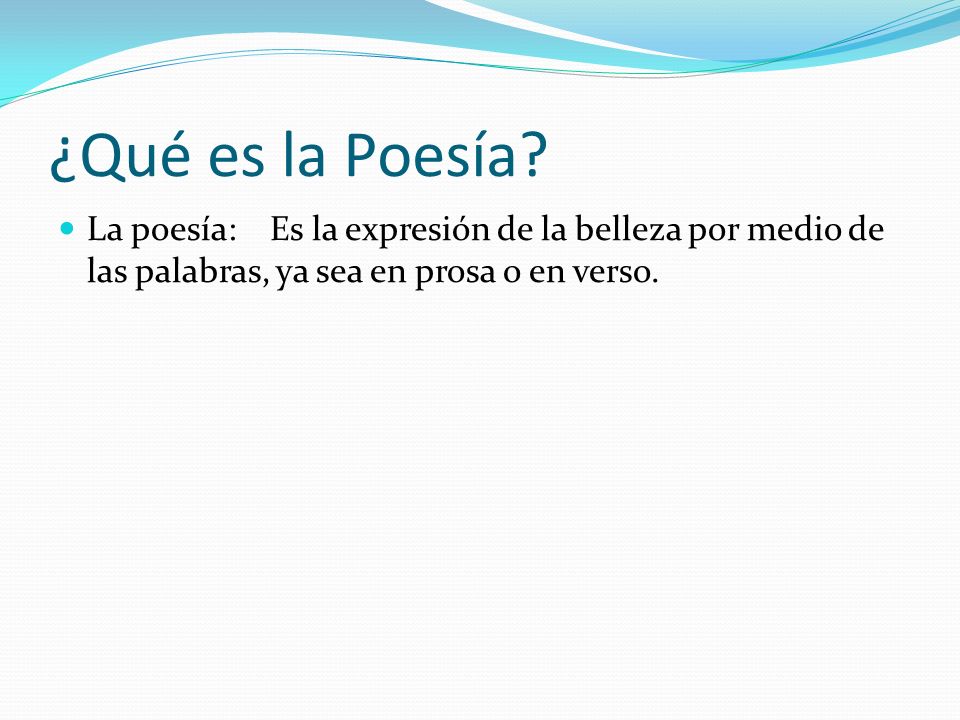 ¿Qué es la Poesía?

La poesía: Es la expresión de la belleza por medio de las palabras, ya sea en prosa o en verso.